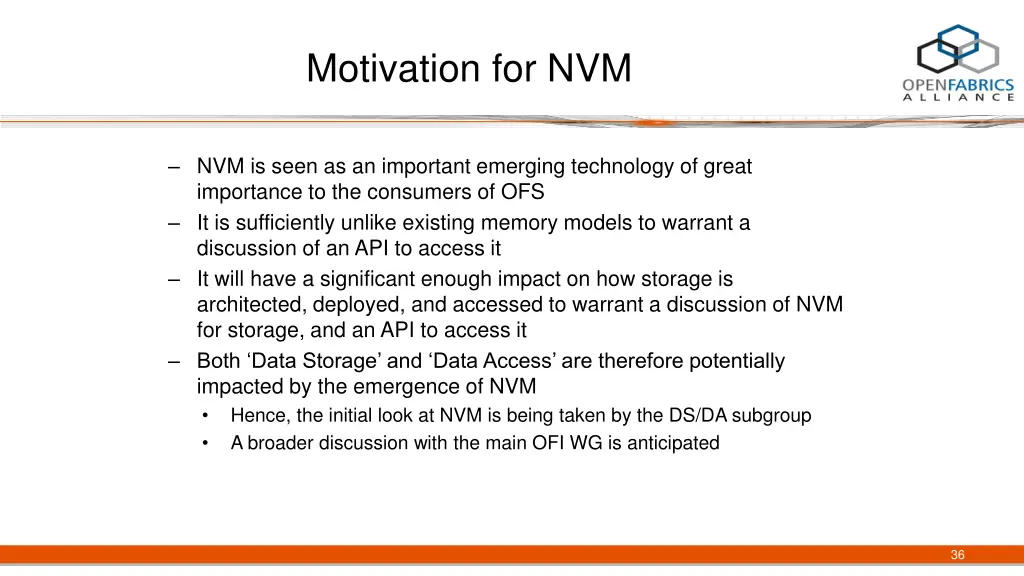 Motivation for NVM

OPENFABRICS ALLIANCE

– NVM is seen as an important emerging technology of great importance to the consumers of OFS
– It is sufficiently unlike existing memory models to warrant a discussion of an API to access it
– It will have a significant enough impact on how storage is architected, deployed, and accessed to warrant a discussion of NVM for storage, and an API to access it
– Both ‘Data Storage’ and ‘Data Access’ are therefore potentially impacted by the emergence of NVM
• Hence, the initial look at NVM is being taken by the DS/DA subgroup
• A broader discussion with the main OFI WG is anticipated

36